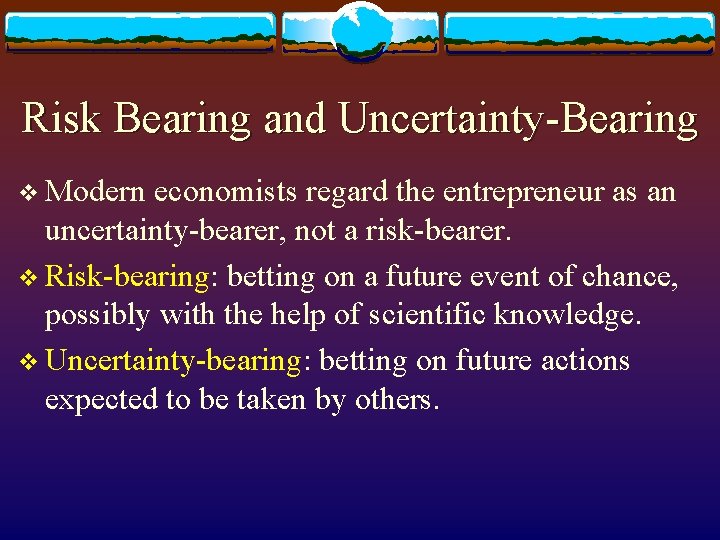 Risk Bearing and Uncertainty-Bearing

❖ Modern economists regard the entrepreneur as an uncertainty-bearer, not a risk-bearer.

❖ Risk-bearing: betting on a future event of chance, possibly with the help of scientific knowledge.

❖ Uncertainty-bearing: betting on future actions expected to be taken by others.